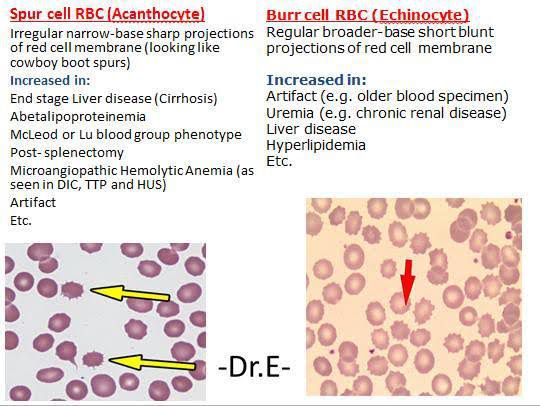 Spur cell RBC (Acanthocyte)

Irregular narrow-base sharp projections of red cell membrane (looking like cowboy boot spurs)

Increased in:

End stage Liver disease (Cirrhosis)

Abetalipoproteinemia

McLeod or Lu blood group phenotype

Post- splenectomy

Microangiopathic Hemolytic Anemia (as seen in DIC, TTP and HUS)

Artifact

Etc.

Burr cell RBC (Echinocyte)

Regular broader-base short blunt projections of red cell membrane

Increased in:

Artifact (e.g. older blood specimen)

Uremia (e.g. chronic renal disease)

Liver disease

Hyperlipidemia

Etc.

-Dr.E-